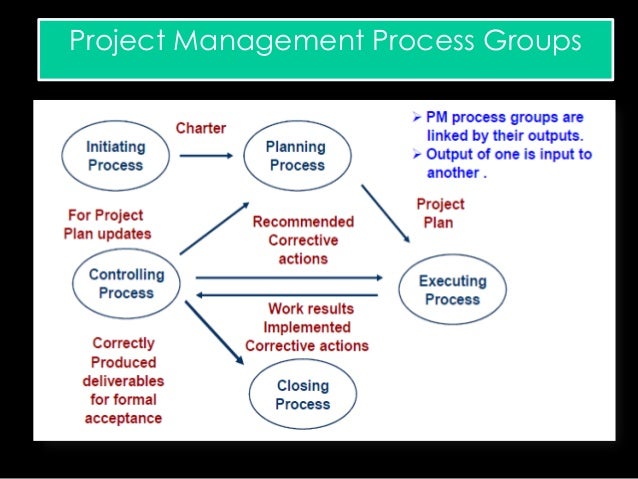 Project Management Process Groups

Initiating Process

Charter

Planning Process

➢ PM process groups are linked by their outputs.
➢ Output of one is input to another .

For Project Plan updates

Recommended Corrective actions

Project Plan

Controlling Process

Executing Process

Work results Implemented Corrective actions

Correctly Produced deliverables for formal acceptance

Closing Process